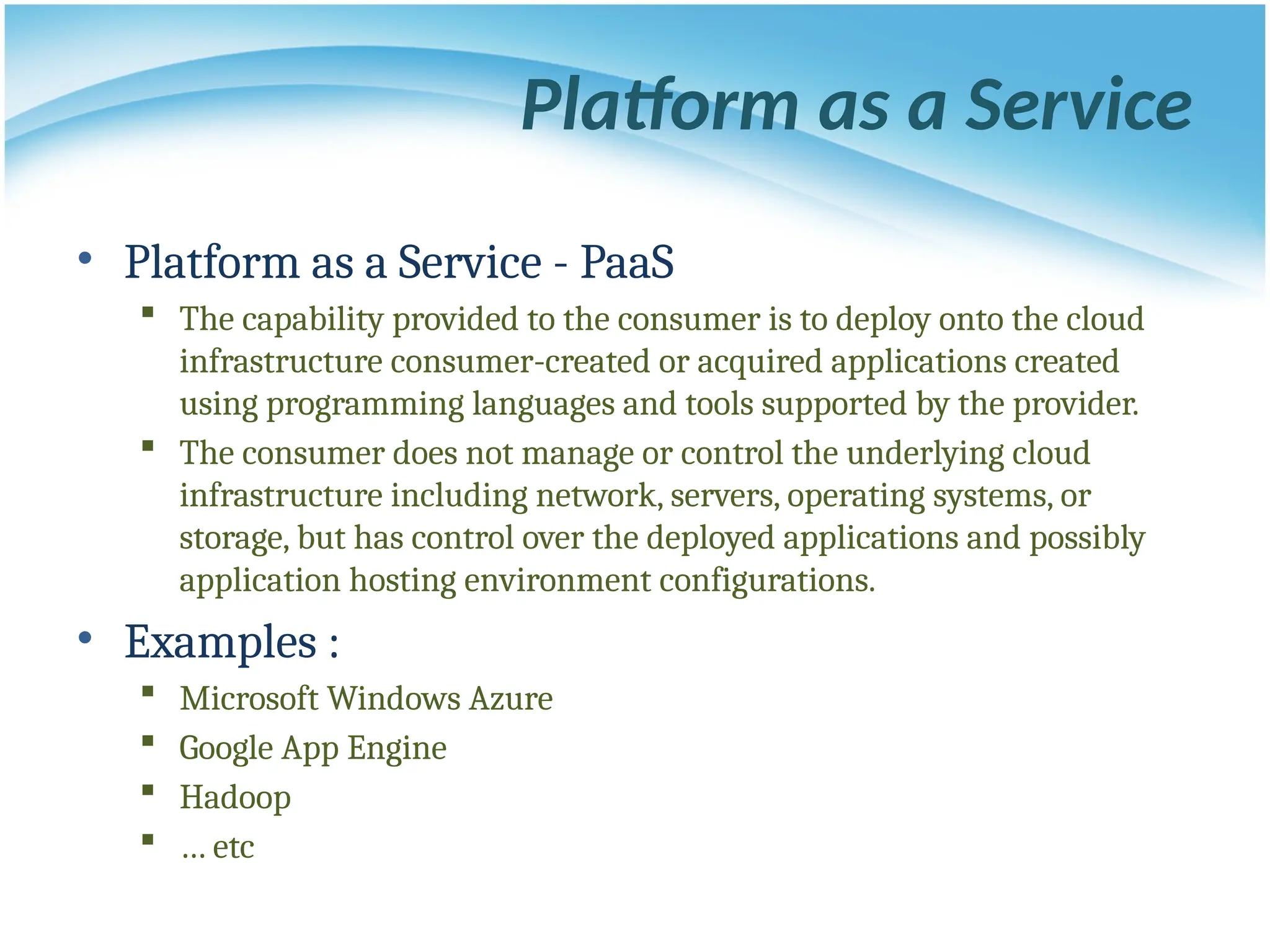 Platform as a Service

• Platform as a Service - PaaS
 ▪ The capability provided to the consumer is to deploy onto the cloud infrastructure consumer-created or acquired applications created using programming languages and tools supported by the provider.
 ▪ The consumer does not manage or control the underlying cloud infrastructure including network, servers, operating systems, or storage, but has control over the deployed applications and possibly application hosting environment configurations.

• Examples :
 ▪ Microsoft Windows Azure
 ▪ Google App Engine
 ▪ Hadoop
 ▪ … etc